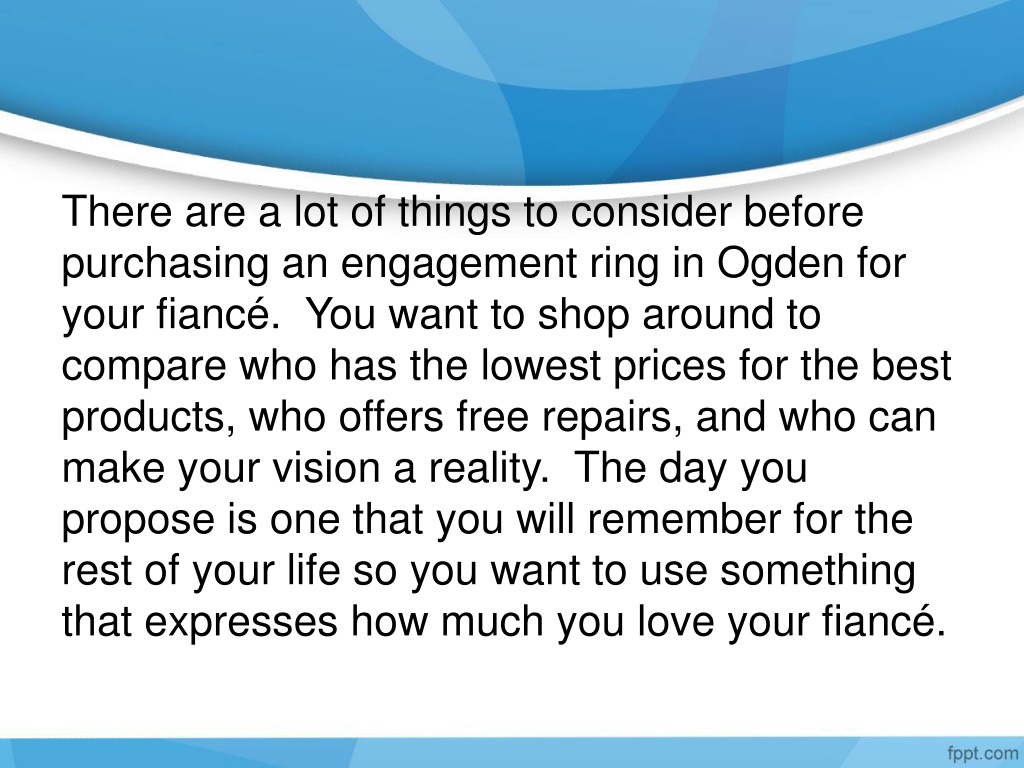 There are a lot of things to consider before purchasing an engagement ring in Ogden for your fiancé.  You want to shop around to compare who has the lowest prices for the best products, who offers free repairs, and who can make your vision a reality.  The day you propose is one that you will remember for the rest of your life so you want to use something that expresses how much you love your fiancé.

fppt.com